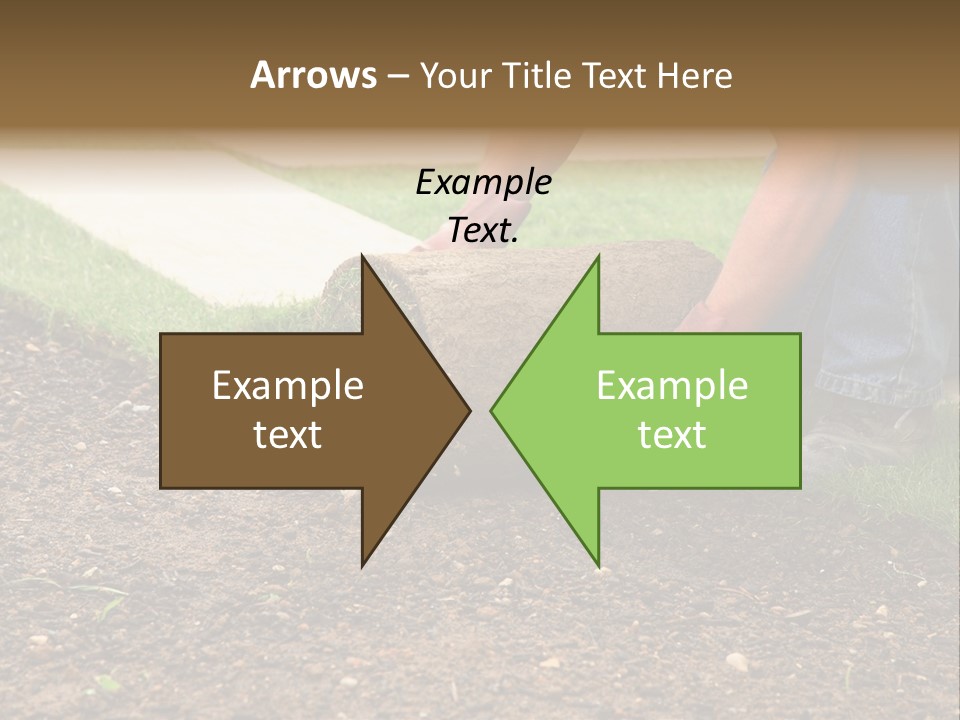 Arrows – Your Title Text Here

Example Text.

Example text

Example text